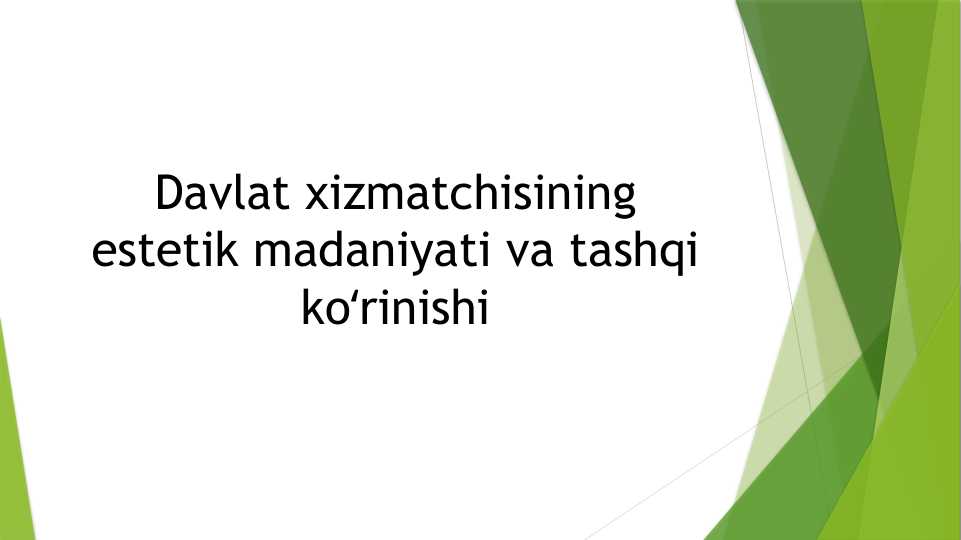 Davlat xizmatchisining estetik madaniyati va tashqi ko‘rinishi